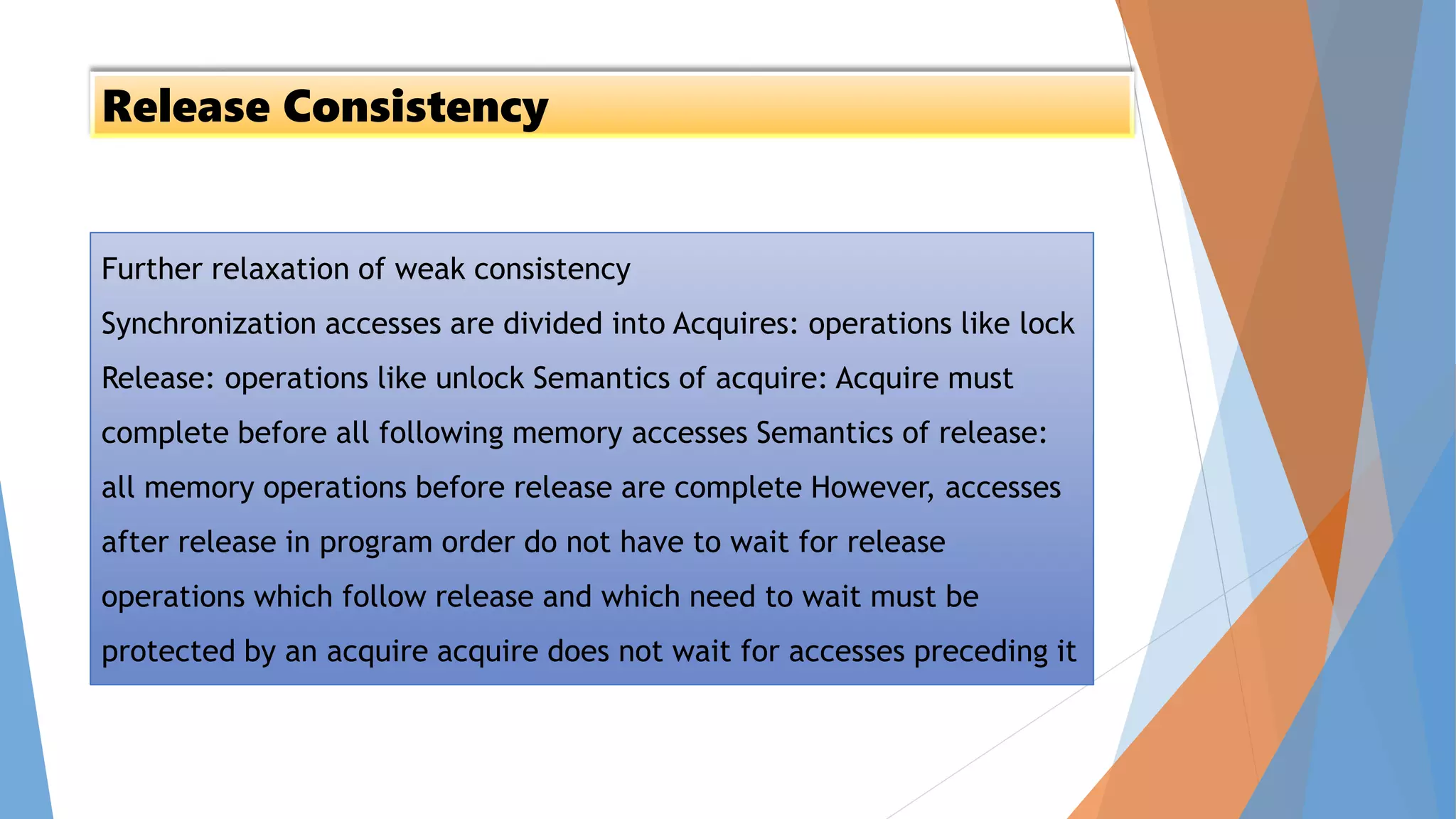 Release Consistency

Further relaxation of weak consistency

Synchronization accesses are divided into Acquires: operations like lock Release: operations like unlock Semantics of acquire: Acquire must complete before all following memory accesses Semantics of release: all memory operations before release are complete However, accesses after release in program order do not have to wait for release operations which follow release and which need to wait must be protected by an acquire acquire does not wait for accesses preceding it